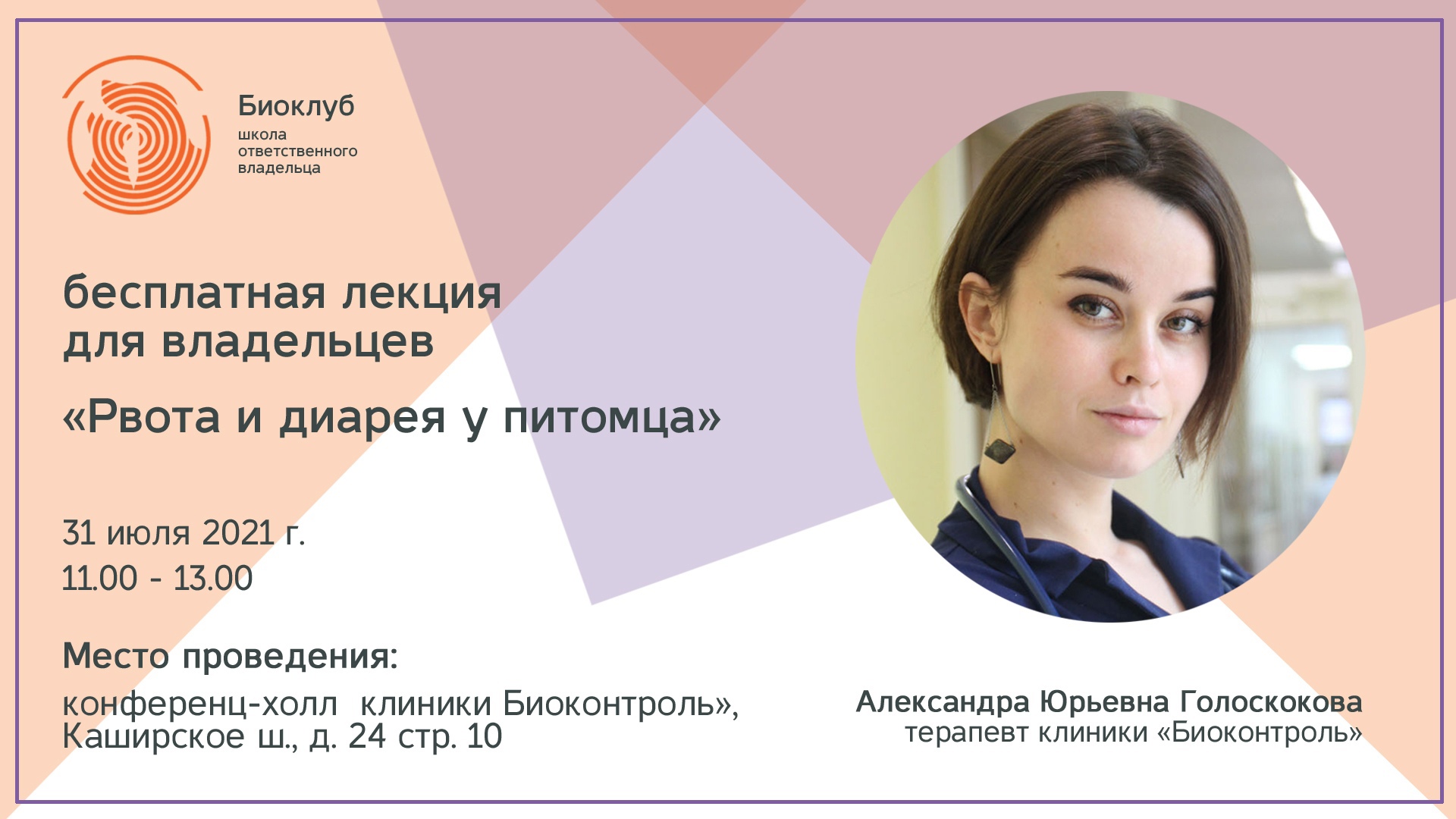 Биоклуб
школа ответственного владельца

бесплатная лекция для владельцев

«Рвота и диарея у питомца»

31 июля 2021 г.
11.00 - 13.00

Место проведения:
конференц-холл клиники Биоконтроль», Каширское ш., д. 24 стр. 10

Александра Юрьевна Голоскокова
терапевт клиники «Биоконтроль»